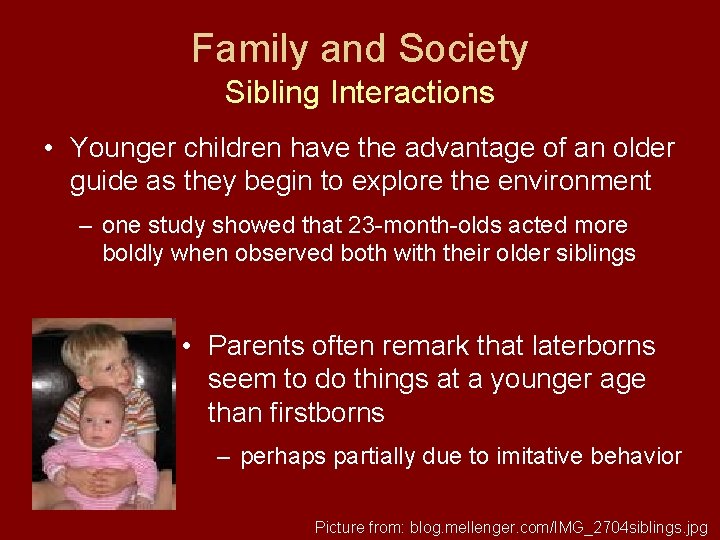 Family and Society
Sibling Interactions

• Younger children have the advantage of an older guide as they begin to explore the environment

– one study showed that 23-month-olds acted more boldly when observed both with their older siblings

• Parents often remark that laterborns seem to do things at a younger age than firstborns

– perhaps partially due to imitative behavior

Picture from: blog.mellenger.com/IMG_2704siblings.jpg